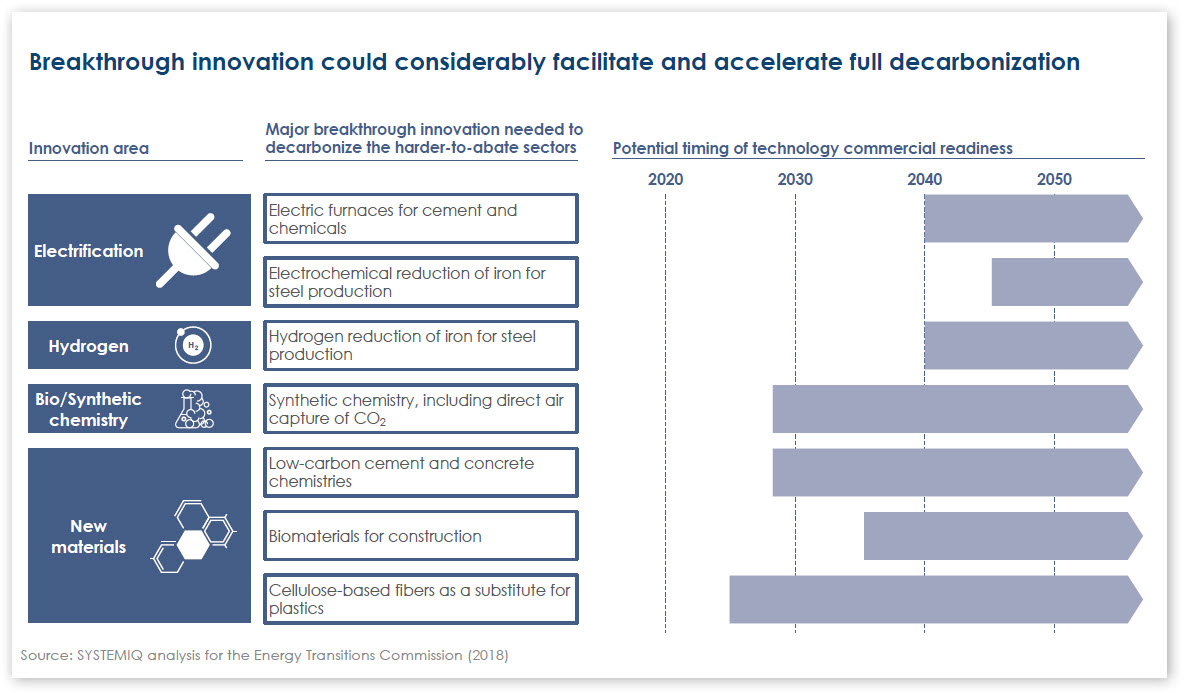 Breakthrough innovation could considerably facilitate and accelerate full decarbonization

Innovation area

Major breakthrough innovation needed to decarbonize the harder-to-abate sectors

Potential timing of technology commercial readiness

2020 2030 2040 2050

Electrification

Electric furnaces for cement and chemicals

Electrochemical reduction of iron for steel production

Hydrogen

$H_2$

Hydrogen reduction of iron for steel production

Bio/Synthetic chemistry

Synthetic chemistry, including direct air capture of $CO_2$

New materials

Low-carbon cement and concrete chemistries

Biomaterials for construction

Cellulose-based fibers as a substitute for plastics

Source: SYSTEMIQ analysis for the Energy Transitions Commission (2018)